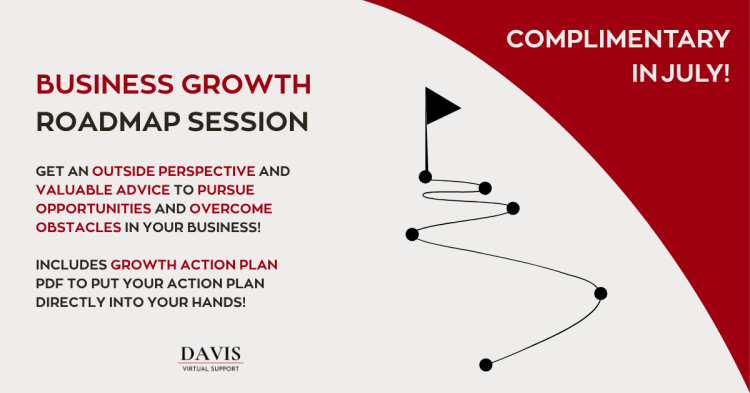 BUSINESS GROWTH
ROADMAP SESSION

GET AN OUTSIDE PERSPECTIVE AND VALUABLE ADVICE TO PURSUE OPPORTUNITIES AND OVERCOME OBSTACLES IN YOUR BUSINESS!

INCLUDES GROWTH ACTION PLAN PDF TO PUT YOUR ACTION PLAN DIRECTLY INTO YOUR HANDS!

DAVIS
VIRTUAL SUPPORT

COMPLIMENTARY IN JULY!